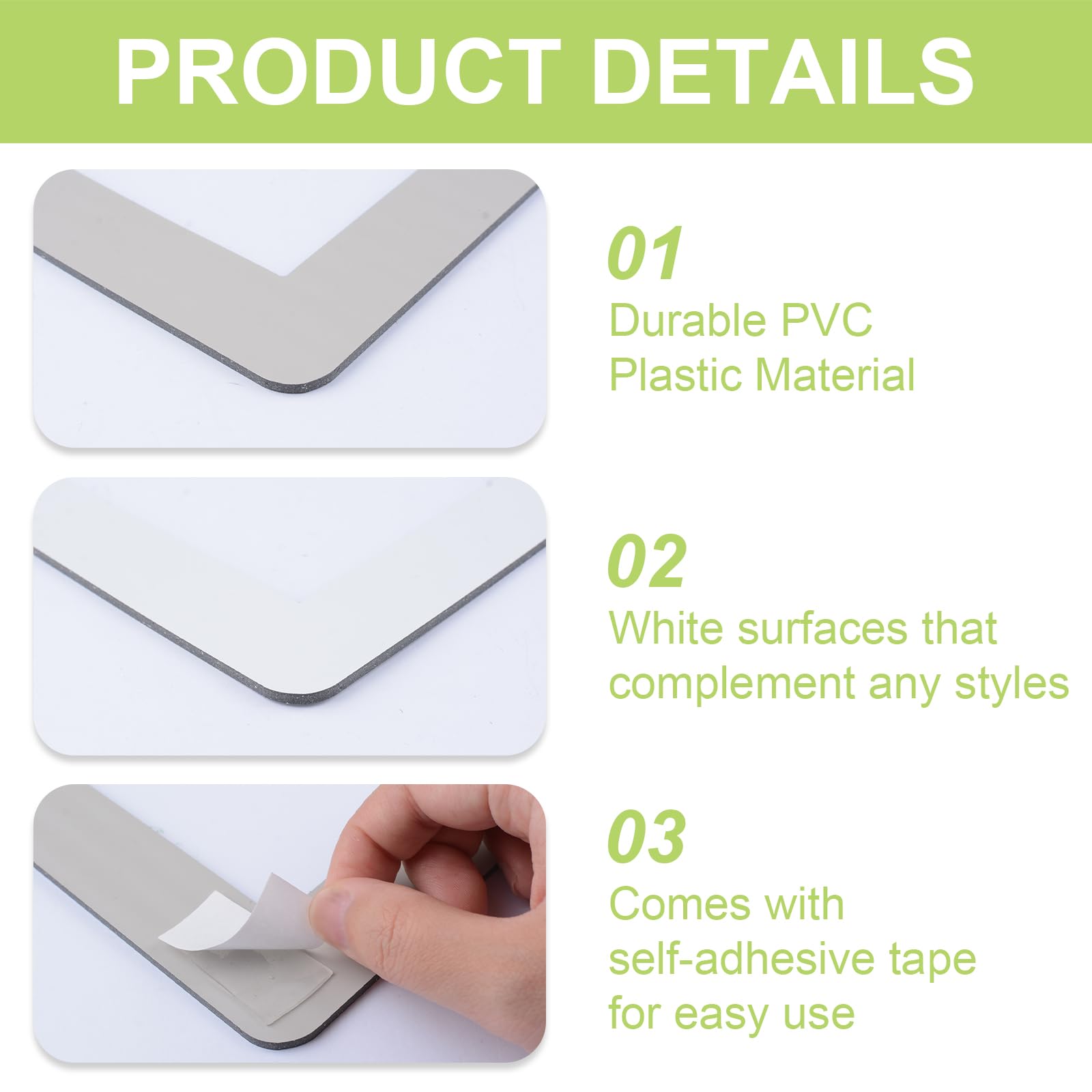 PRODUCT DETAILS

01
Durable PVC Plastic Material

02
White surfaces that complement any styles

03
Comes with self-adhesive tape for easy use